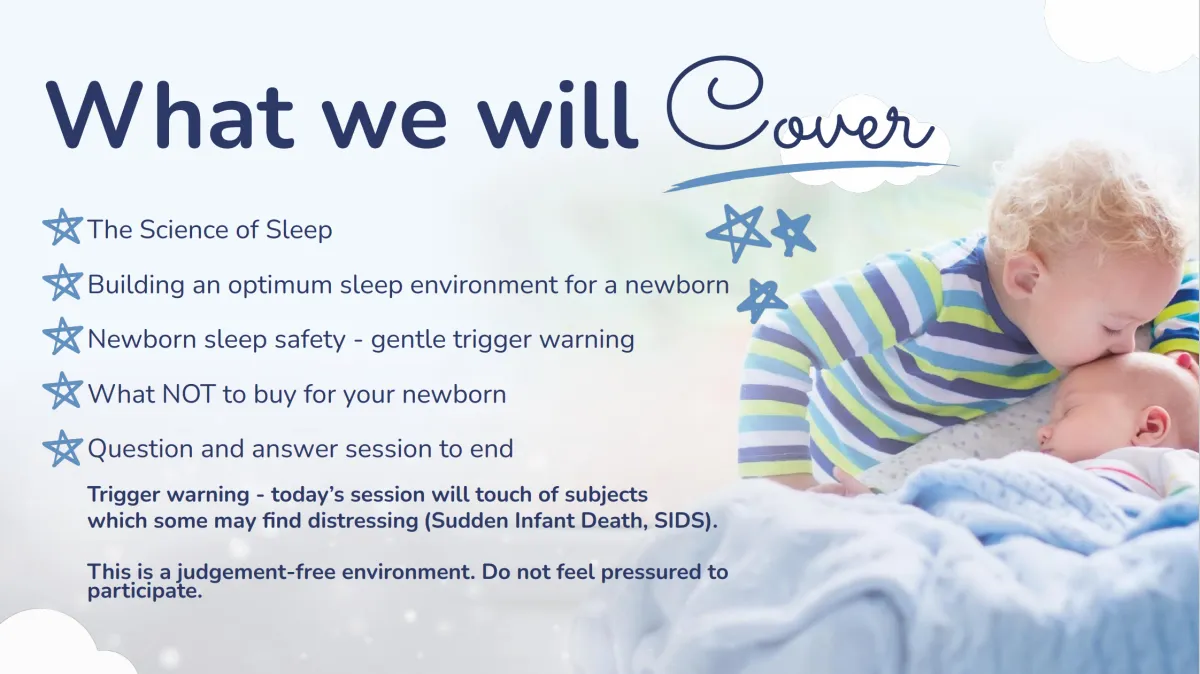 What we will Cover

The Science of Sleep

Building an optimum sleep environment for a newborn

Newborn sleep safety - gentle trigger warning

What NOT to buy for your newborn

Question and answer session to end

Trigger warning - today's session will touch of subjects which some may find distressing (Sudden Infant Death, SIDS).

This is a judgement-free environment. Do not feel pressured to participate.